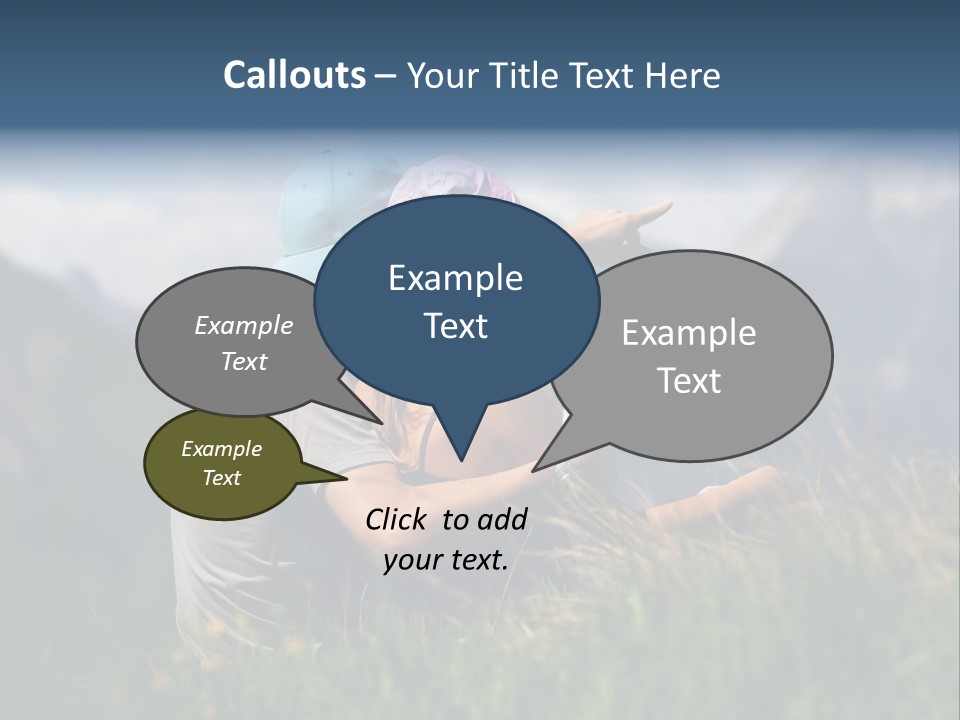 Callouts – Your Title Text Here

Example Text

Example Text

Example Text

Example Text

Click to add your text.